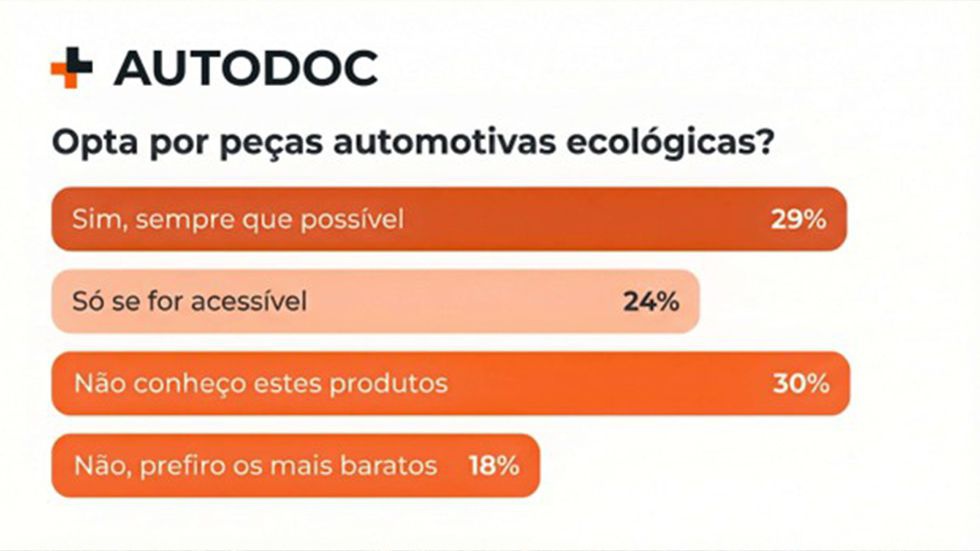 AUTODOC

Opta por peças automotivas ecológicas?

Sim, sempre que possível 29%

Só se for acessível 24%

Não conheço estes produtos 30%

Não, prefiro os mais baratos 18%